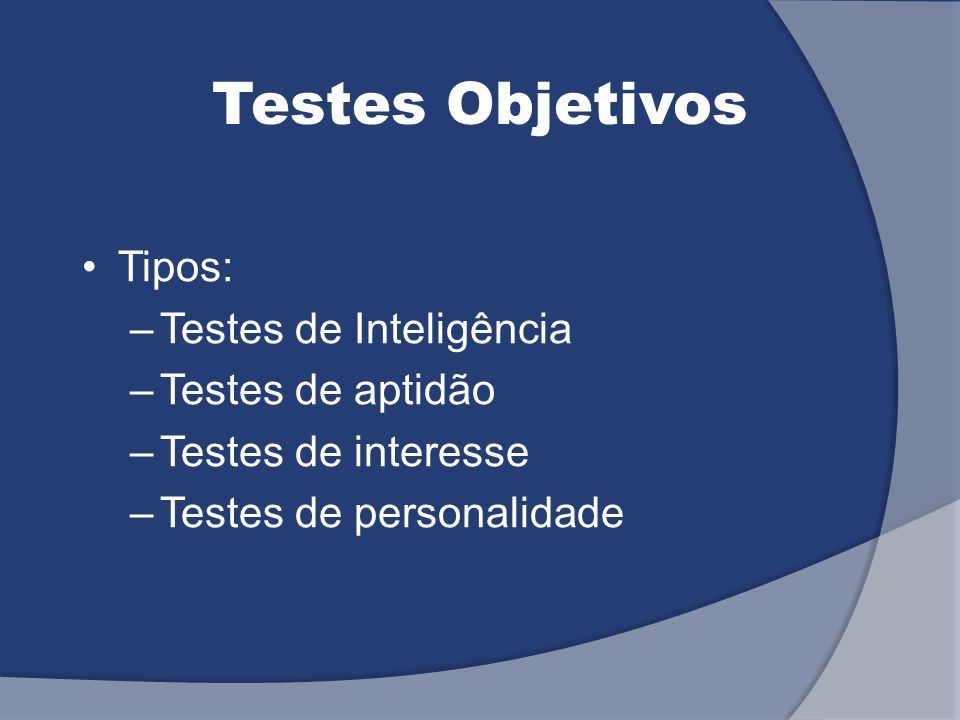 Testes Objetivos

• Tipos:
– Testes de Inteligência
– Testes de aptidão
– Testes de interesse
– Testes de personalidade